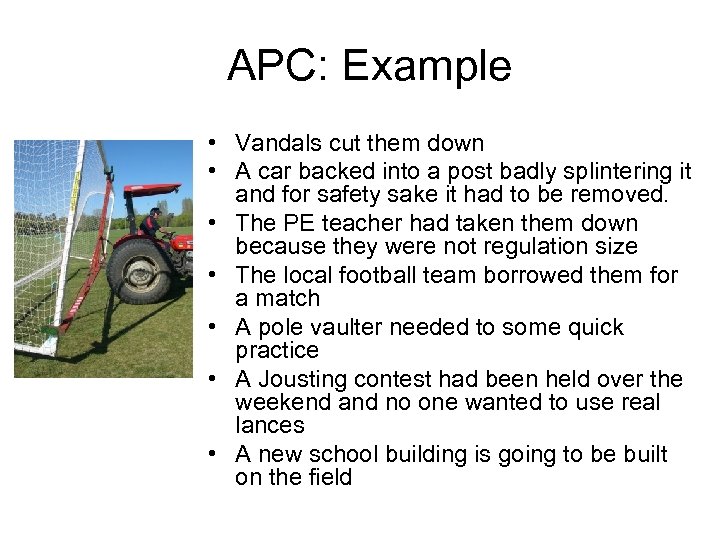 APC: Example

• Vandals cut them down
• A car backed into a post badly splintering it and for safety sake it had to be removed.
• The PE teacher had taken them down because they were not regulation size
• The local football team borrowed them for a match
• A pole vaulter needed to some quick practice
• A Jousting contest had been held over the weekend and no one wanted to use real lances
• A new school building is going to be built on the field